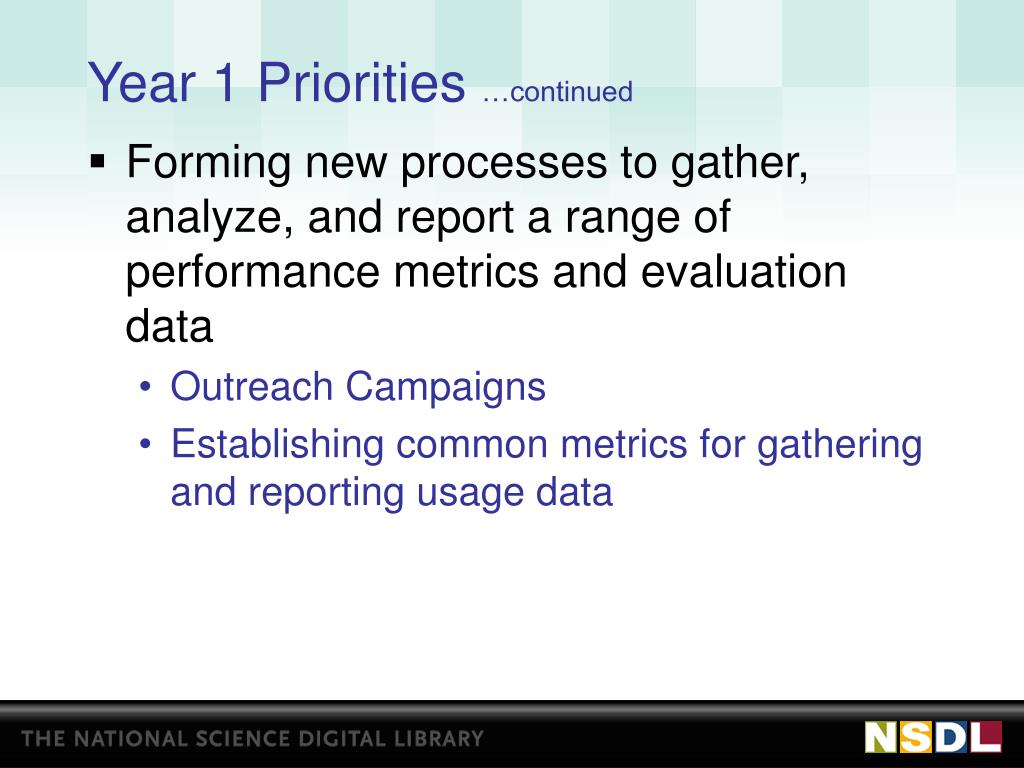 Year 1 Priorities …continued

▪ Forming new processes to gather, analyze, and report a range of performance metrics and evaluation data
• Outreach Campaigns
• Establishing common metrics for gathering and reporting usage data

THE NATIONAL SCIENCE DIGITAL LIBRARY

NSDL